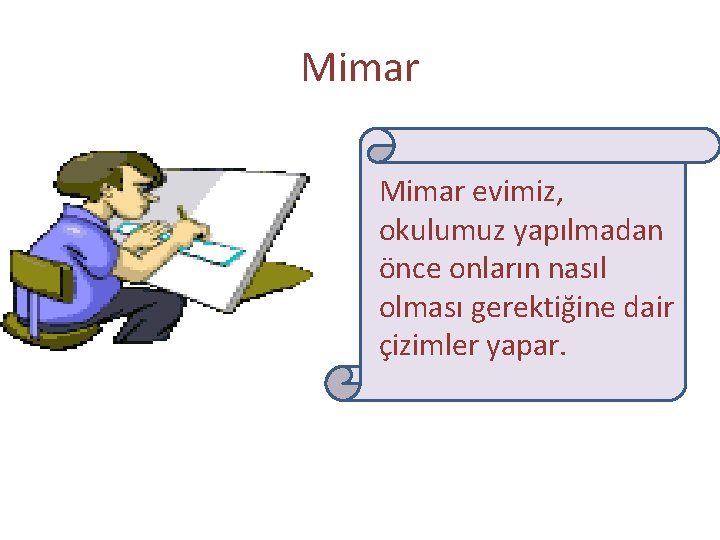 Mimar

Mimar evimiz, okulumuz yapılmadan önce onların nasıl olması gerektiğine dair çizimler yapar.